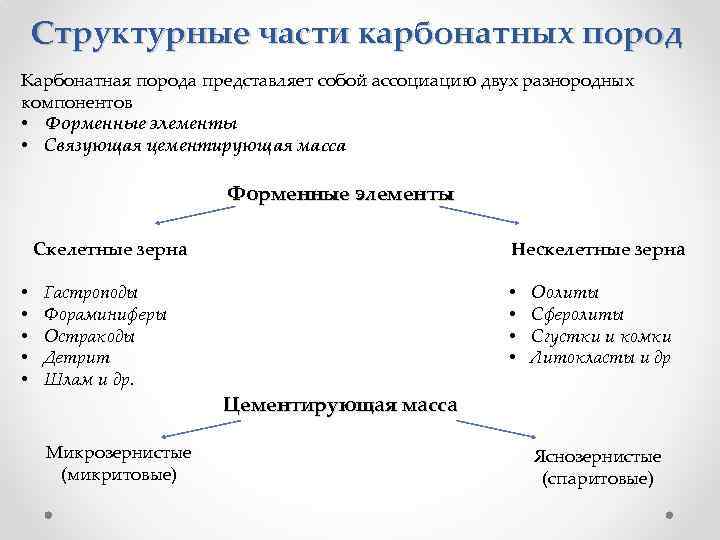 Структурные части карбонатных пород

Карбонатная порода представляет собой ассоциацию двух разнородных компонентов
• Форменные элементы
• Связующая цементирующая масса

Форменные элементы

Скелетные зерна

• Гастроподы
• Фораминиферы
• Остракоды
• Детрит
• Шлам и др.

Нескелетные зерна

• Оолиты
• Сферолиты
• Сгустки и комки
• Литокласты и др

Цементирующая масса

Микрозернистые (микритовые)

Яснозернистые (спаритовые)